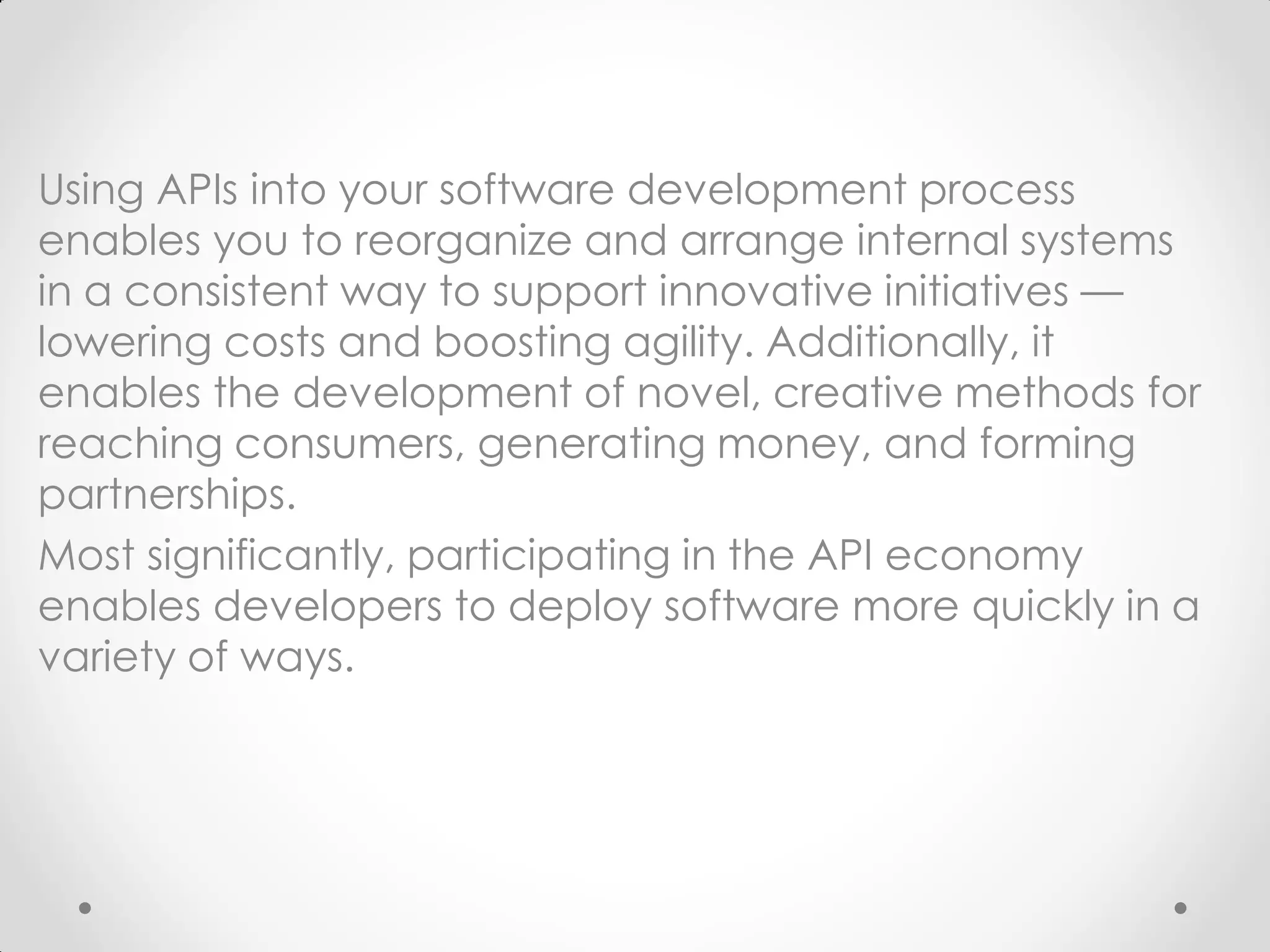 Using APIs into your software development process enables you to reorganize and arrange internal systems in a consistent way to support innovative initiatives — lowering costs and boosting agility. Additionally, it enables the development of novel, creative methods for reaching consumers, generating money, and forming partnerships.

Most significantly, participating in the API economy enables developers to deploy software more quickly in a variety of ways.